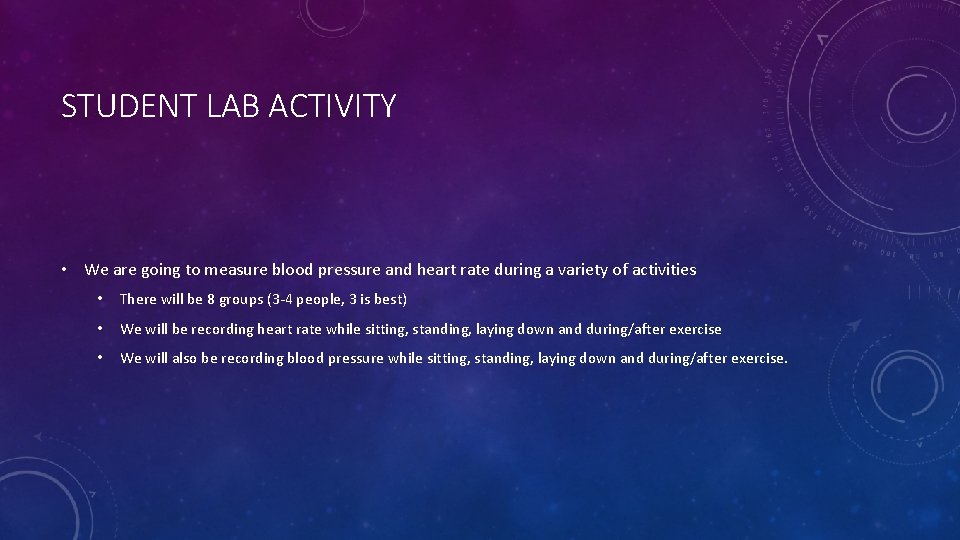 STUDENT LAB ACTIVITY

• We are going to measure blood pressure and heart rate during a variety of activities

• There will be 8 groups (3-4 people, 3 is best)

• We will be recording heart rate while sitting, standing, laying down and during/after exercise

• We will also be recording blood pressure while sitting, standing, laying down and during/after exercise.